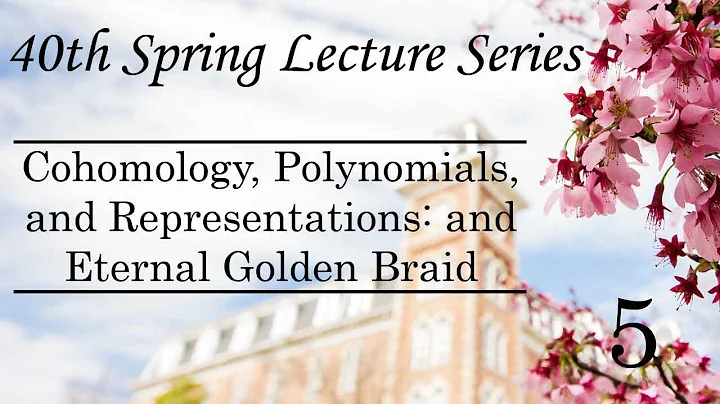 40th Spring Lecture Series

Cohomology, Polynomials, and Representations: and Eternal Golden Braid

5